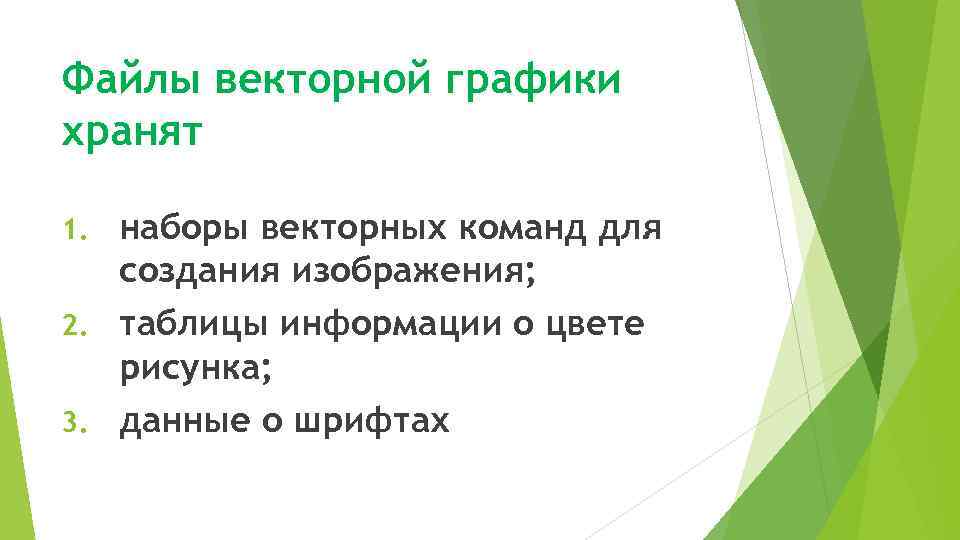 Файлы векторной графики хранят

1. наборы векторных команд для создания изображения;
2. таблицы информации о цвете рисунка;
3. данные о шрифтах